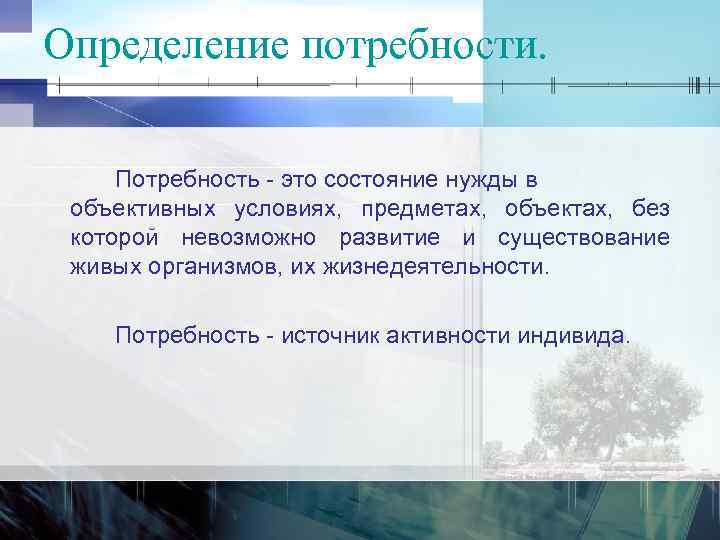 Определение потребности.

Потребность - это состояние нужды в объективных условиях, предметах, объектах, без которой невозможно развитие и существование живых организмов, их жизнедеятельности.

Потребность - источник активности индивида.